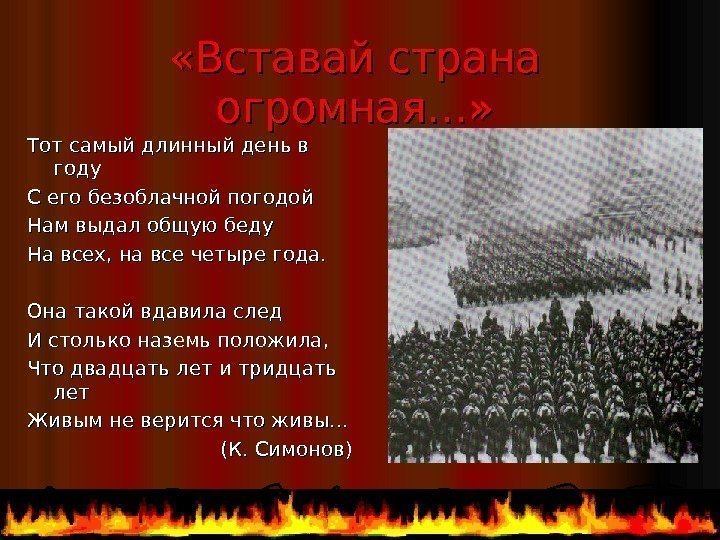 «Вставай страна огромная…»

Тот самый длинный день в году
С его безоблачной погодой
Нам выдал общую беду
На всех, на все четыре года.

Она такой вдавила след
И столько наземь положила,
Что двадцать лет и тридцать лет
Живым не верится что живы…
(К. Симонов)